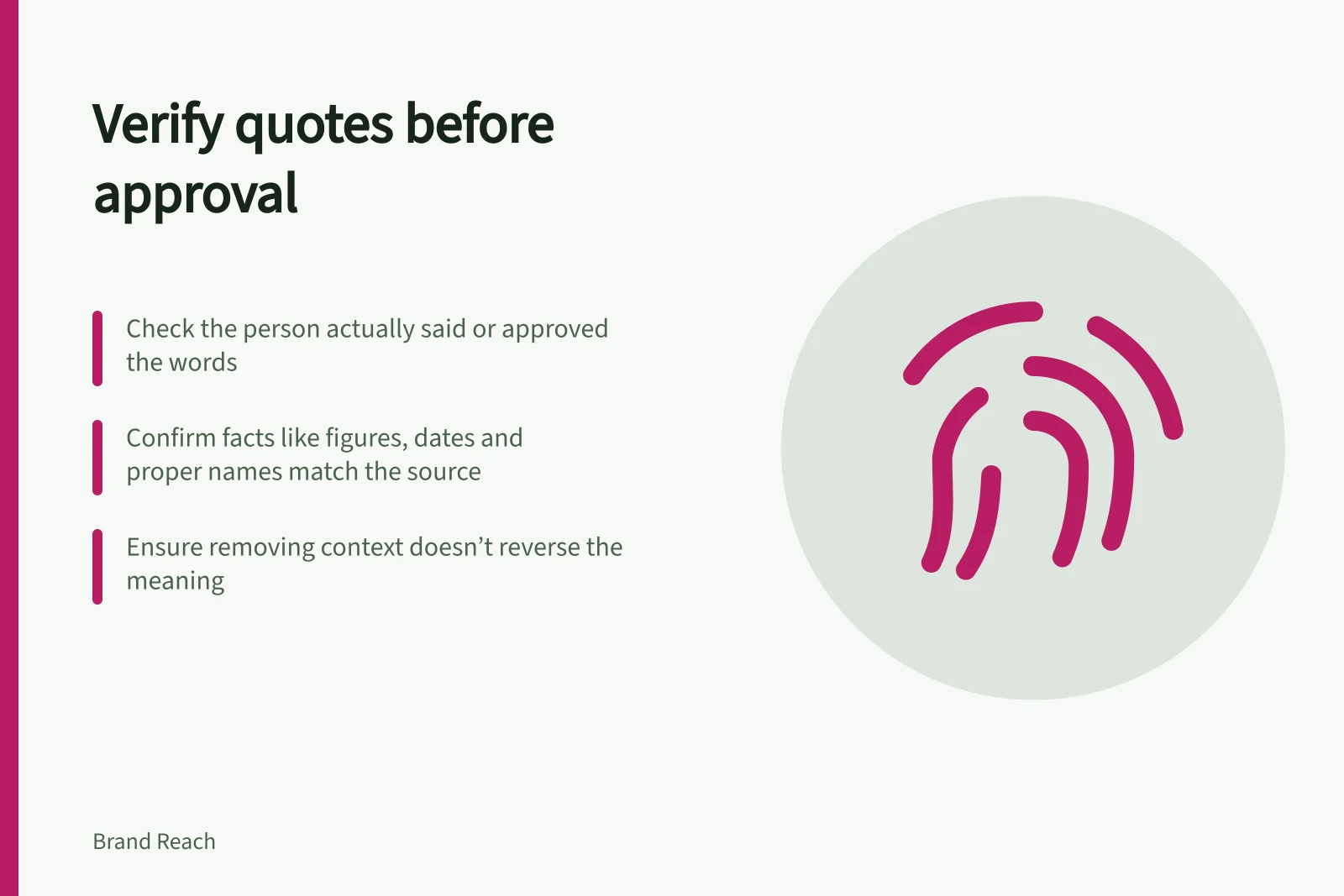 Verify quotes before approval

Check the person actually said or approved the words

Confirm facts like figures, dates and proper names match the source

Ensure removing context doesn't reverse the meaning

Brand Reach